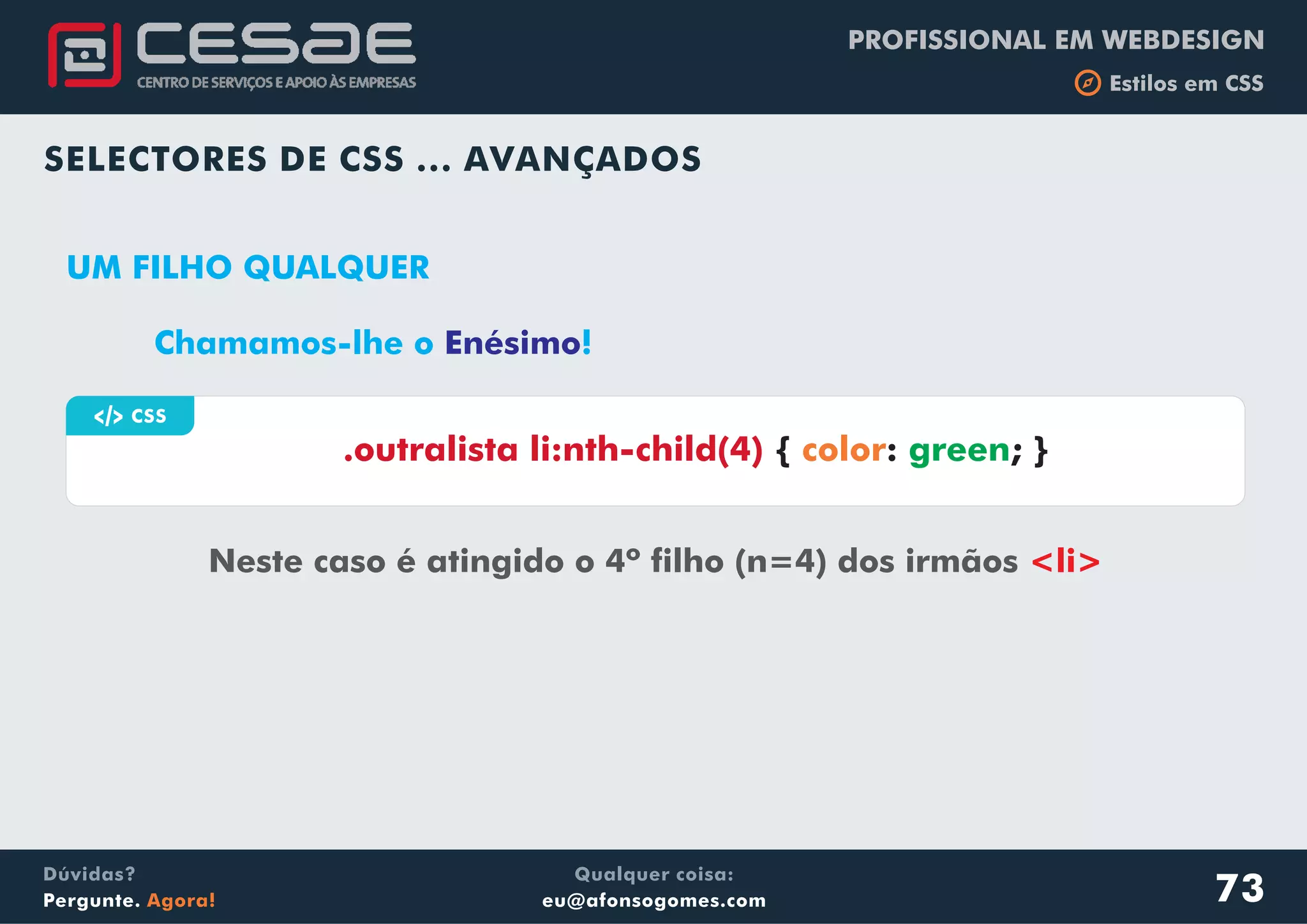 CESAE
CENTRO DE SERVIÇOS E APOIO ÀS EMPRESAS

PROFISSIONAL EM WEBDESIGN
Estilos em CSS

SELECTORES DE CSS ... AVANÇADOS

UM FILHO QUALQUER

Chamamos-lhe o Enésimo!

</> CSS

.outralista li:nth-child(4) { color: green; }

Neste caso é atingido o 4º filho (n=4) dos irmãos <li>

Dúvidas?
Pergunte. Agora!

Qualquer coisa:
eu@afonsogomes.com

73